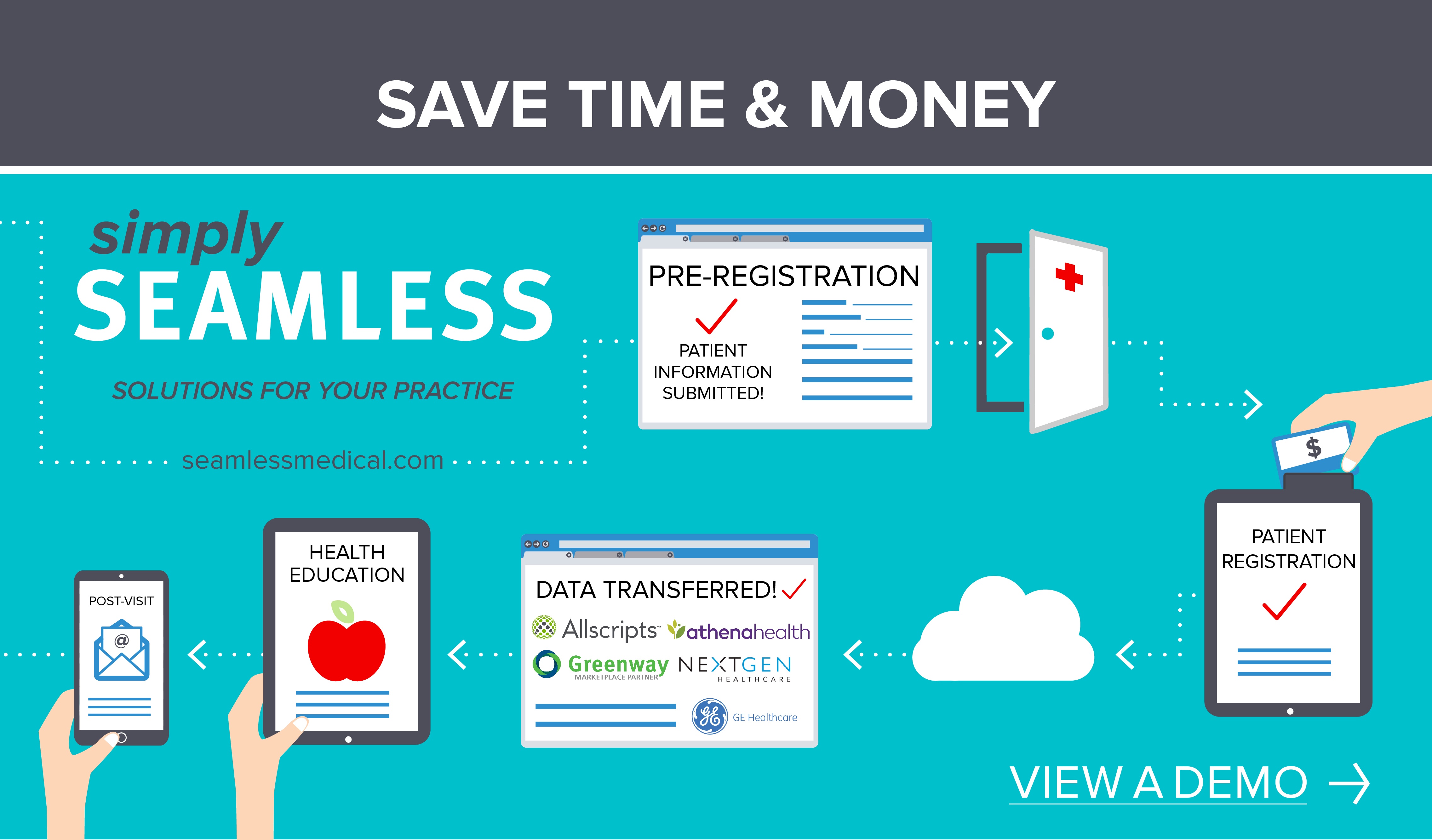 SAVE TIME & MONEY

simply
SEAMLESS

SOLUTIONS FOR YOUR PRACTICE

seamlessmedical.com

PRE-REGISTRATION

PATIENT INFORMATION SUBMITTED!

$

PATIENT REGISTRATION

DATA TRANSFERRED!

Allscripts athenahealth

Greenway MARKETPLACE PARTNER NEXTGEN HEALTHCARE

GE Healthcare

HEALTH EDUCATION

POST-VISIT

@

VIEW A DEMO